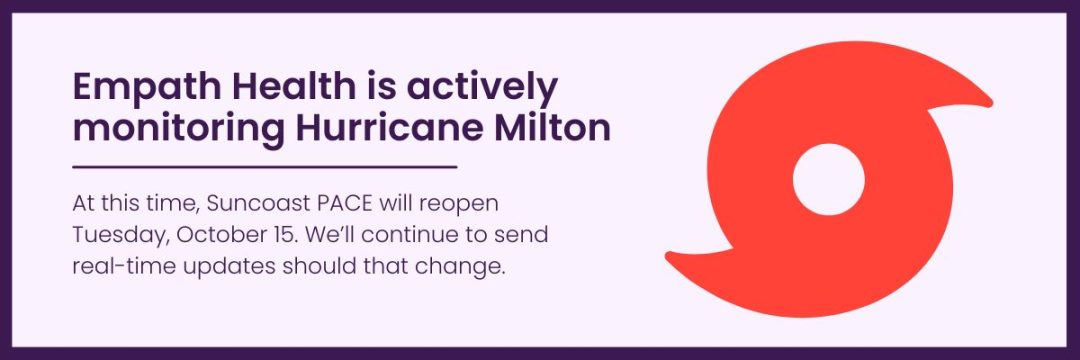 Empath Health is actively monitoring Hurricane Milton

At this time, Suncoast PACE will reopen Tuesday, October 15. We'll continue to send real-time updates should that change.